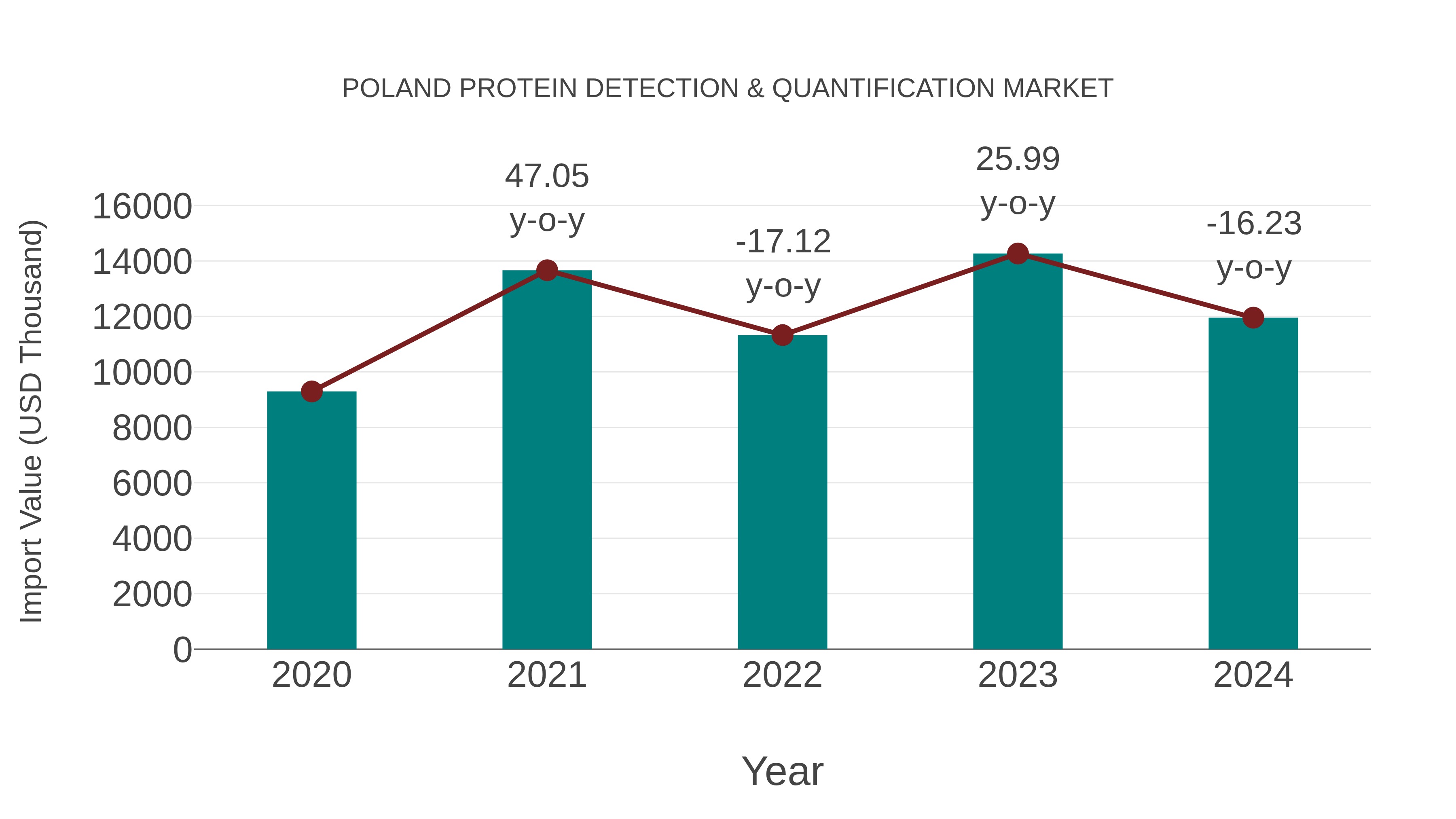 POLAND PROTEIN DETECTION & QUANTIFICATION MARKET

Import Value (USD Thousand)

16000
14000
12000
10000
8000
6000
4000
2000
0

47.05 y-o-y

-17.12 y-o-y

25.99 y-o-y

-16.23 y-o-y

2020
2021
2022
2023
2024

Year